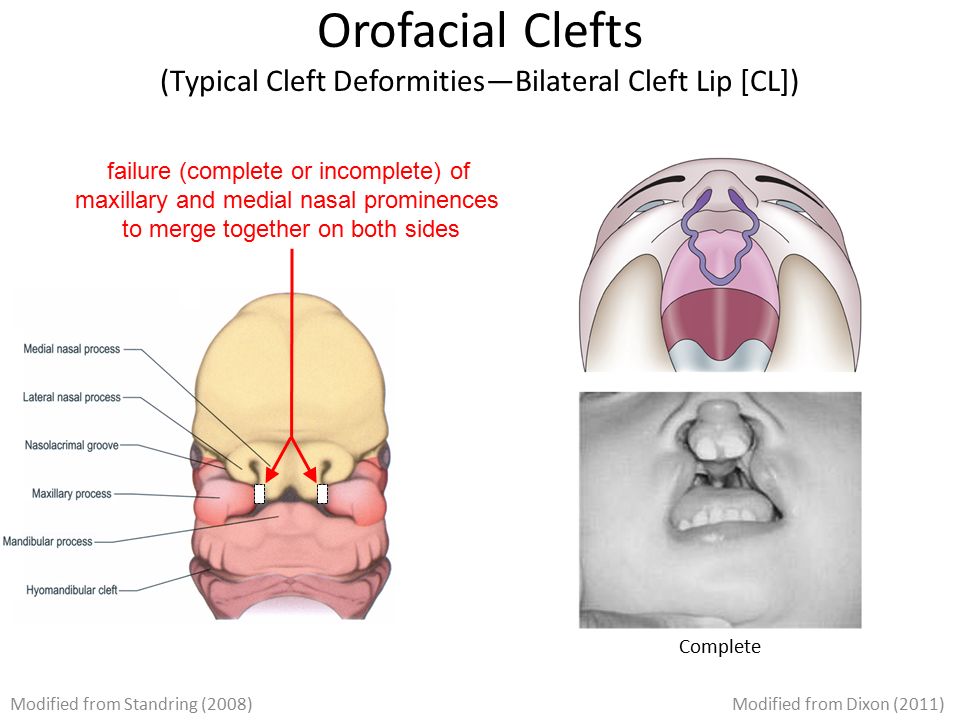 Orofacial Clefts
(Typical Cleft Deformities—Bilateral Cleft Lip [CL])

failure (complete or incomplete) of maxillary and medial nasal prominences to merge together on both sides

Medial nasal process
Lateral nasal process
Nasolacrimal groove
Maxillary process
Mandibular process
Hyomandibular cleft

Complete

Modified from Standring (2008)

Modified from Dixon (2011)